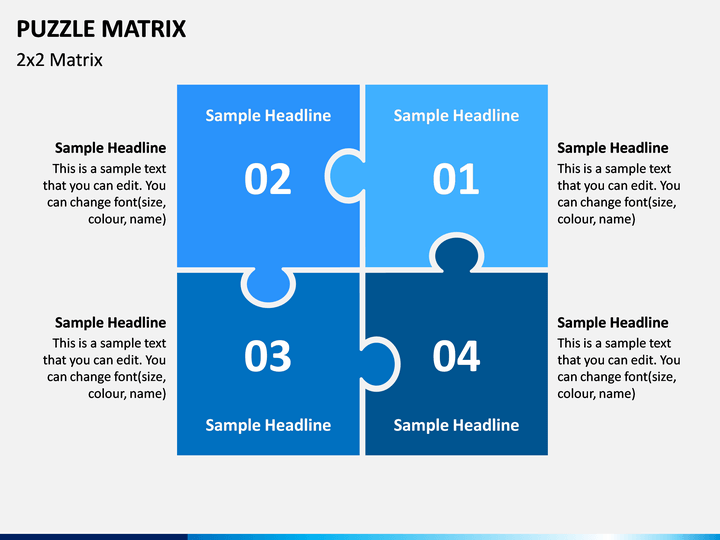 PUZZLE MATRIX

2x2 Matrix

Sample Headline
This is a sample text that you can edit. You can change font(size, colour, name)

Sample Headline

02

Sample Headline

01

Sample Headline
This is a sample text that you can edit. You can change font(size, colour, name)

Sample Headline
This is a sample text that you can edit. You can change font(size, colour, name)

03

Sample Headline

04

Sample Headline

Sample Headline
This is a sample text that you can edit. You can change font(size, colour, name)